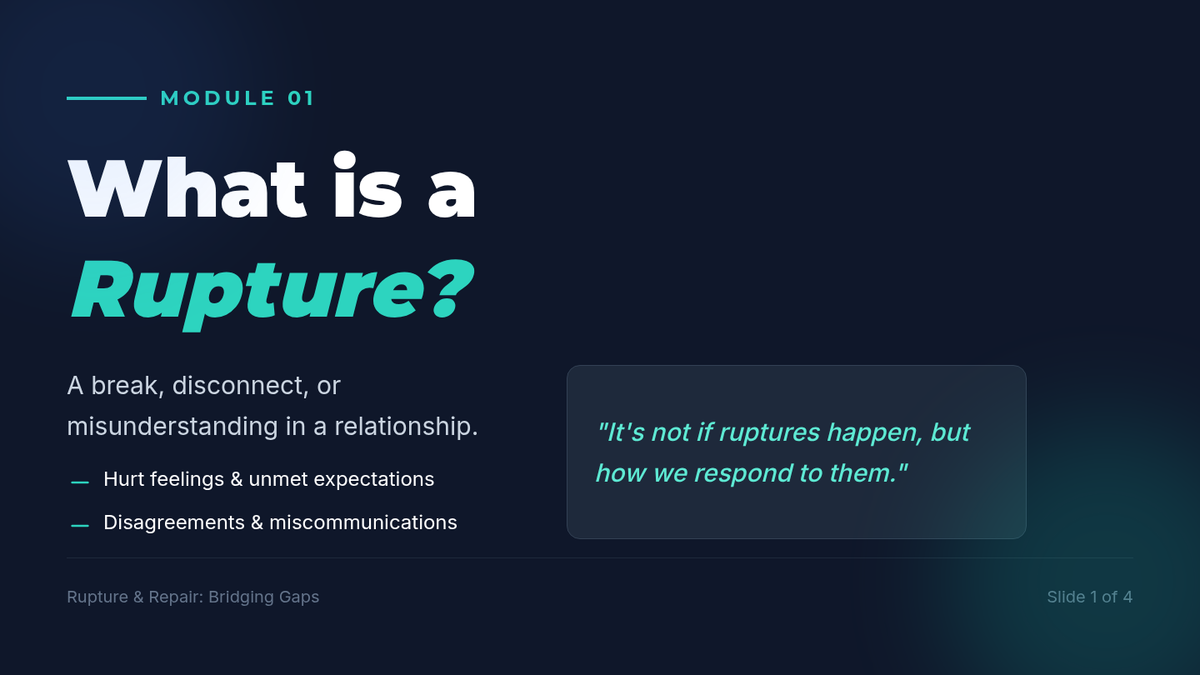 MODULE 01

What is a Rupture?

A break, disconnect, or misunderstanding in a relationship.

— Hurt feelings & unmet expectations
— Disagreements & miscommunications

"It's not if ruptures happen, but how we respond to them."

Rupture & Repair: Bridging Gaps

Slide 1 of 4